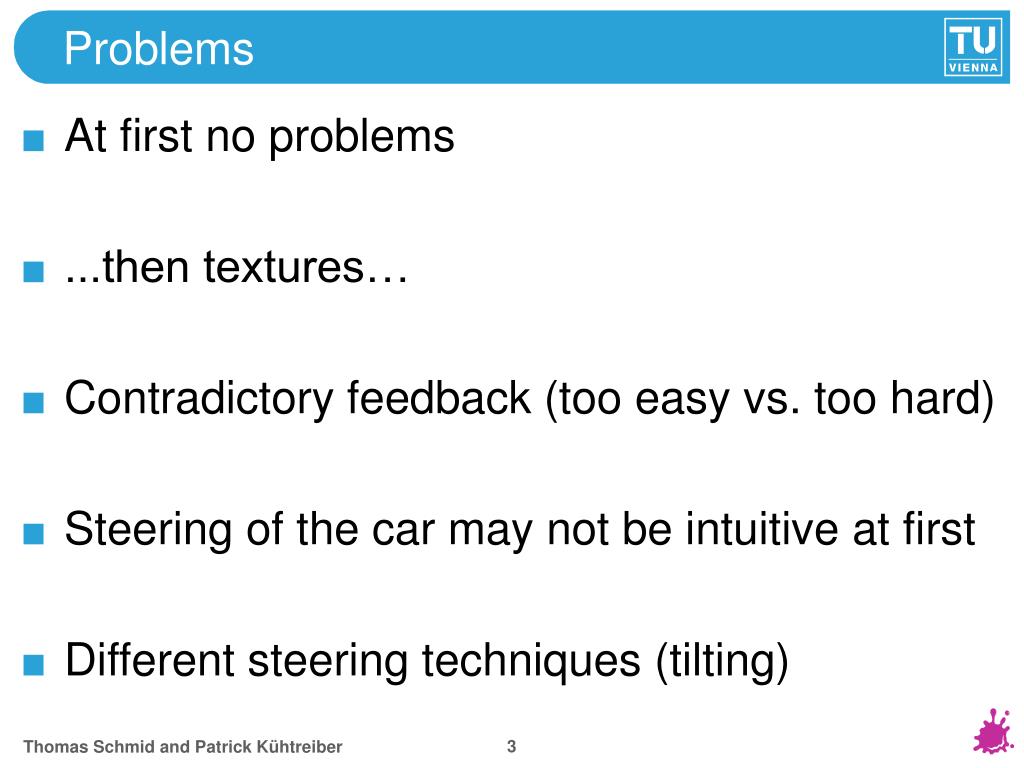 Problems

TU
VIENNA

■ At first no problems

■ ...then textures…

■ Contradictory feedback (too easy vs. too hard)

■ Steering of the car may not be intuitive at first

■ Different steering techniques (tilting)

Thomas Schmid and Patrick Kühtreiber

3